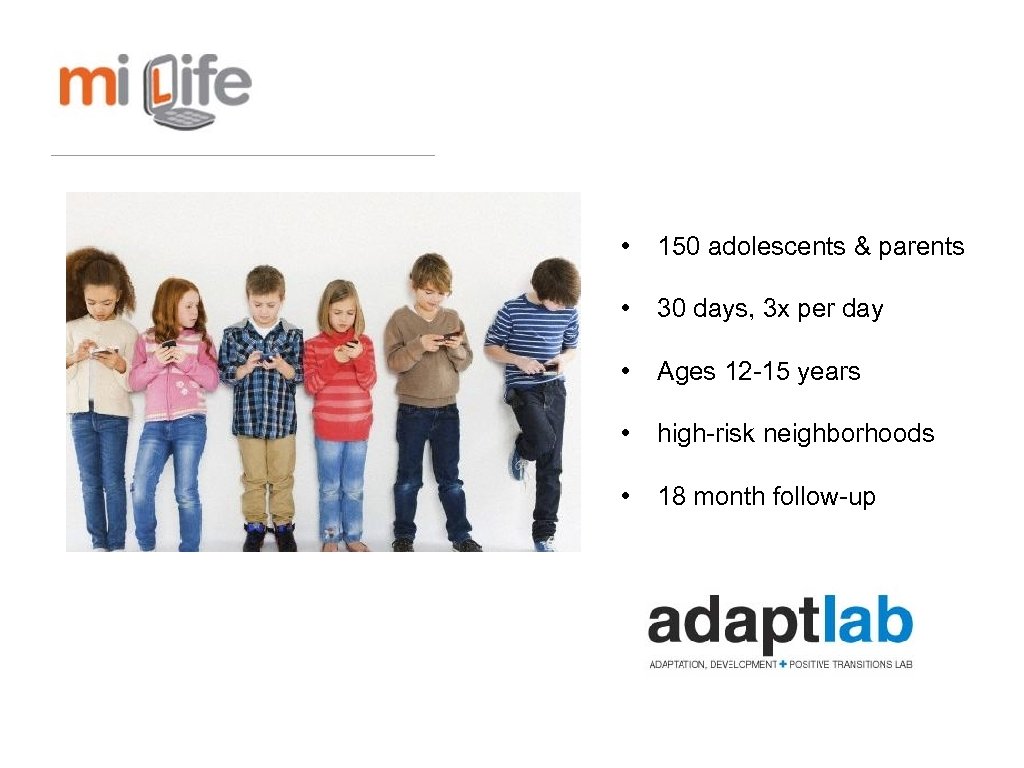 mi Life

• 150 adolescents & parents
• 30 days, 3x per day
• Ages 12-15 years
• high-risk neighborhoods
• 18 month follow-up

adaptlab
ADAPTATION, DEVELOPMENT + POSITIVE TRANSITIONS LAB